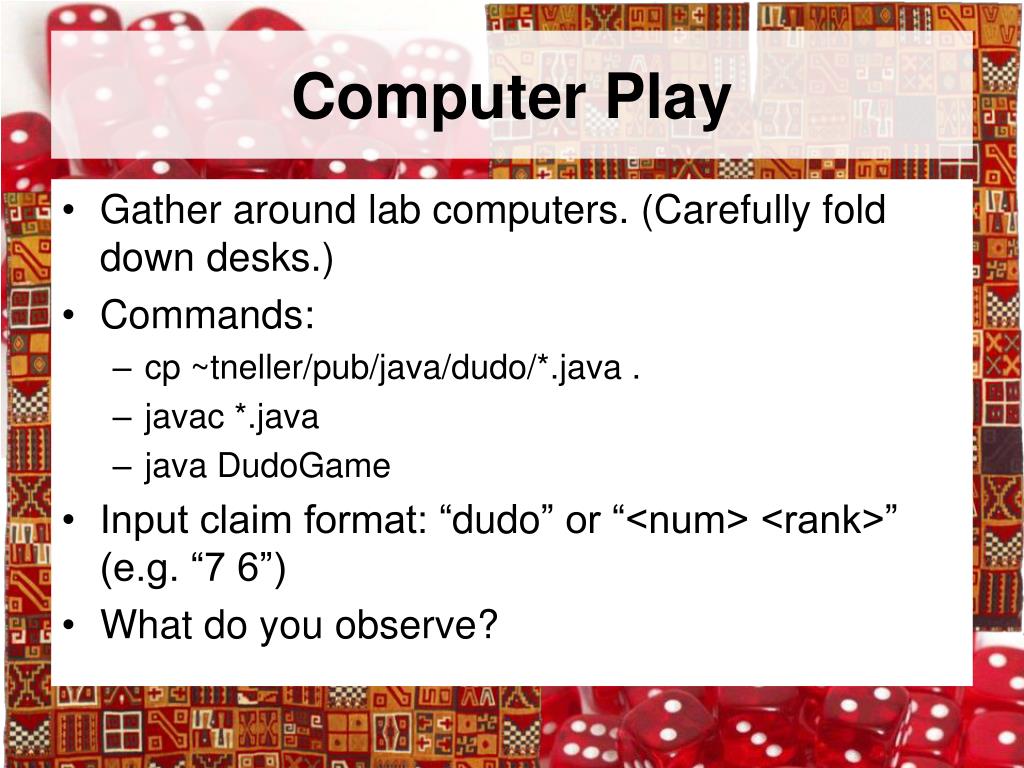 Computer Play

• Gather around lab computers. (Carefully fold down desks.)
• Commands:
– cp ~tneller/pub/java/dudo/*.java .
– javac *.java
– java DudoGame
• Input claim format: “dudo” or “<num> <rank>” (e.g. “7 6”)
• What do you observe?